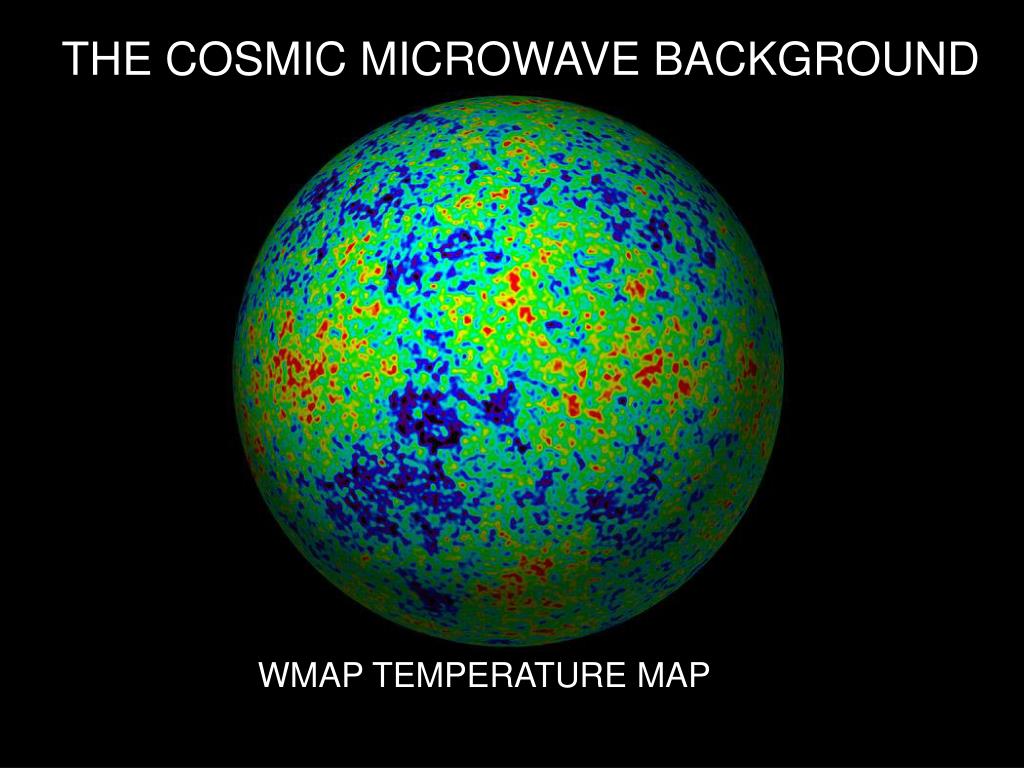 THE COSMIC MICROWAVE BACKGROUND

WMAP TEMPERATURE MAP